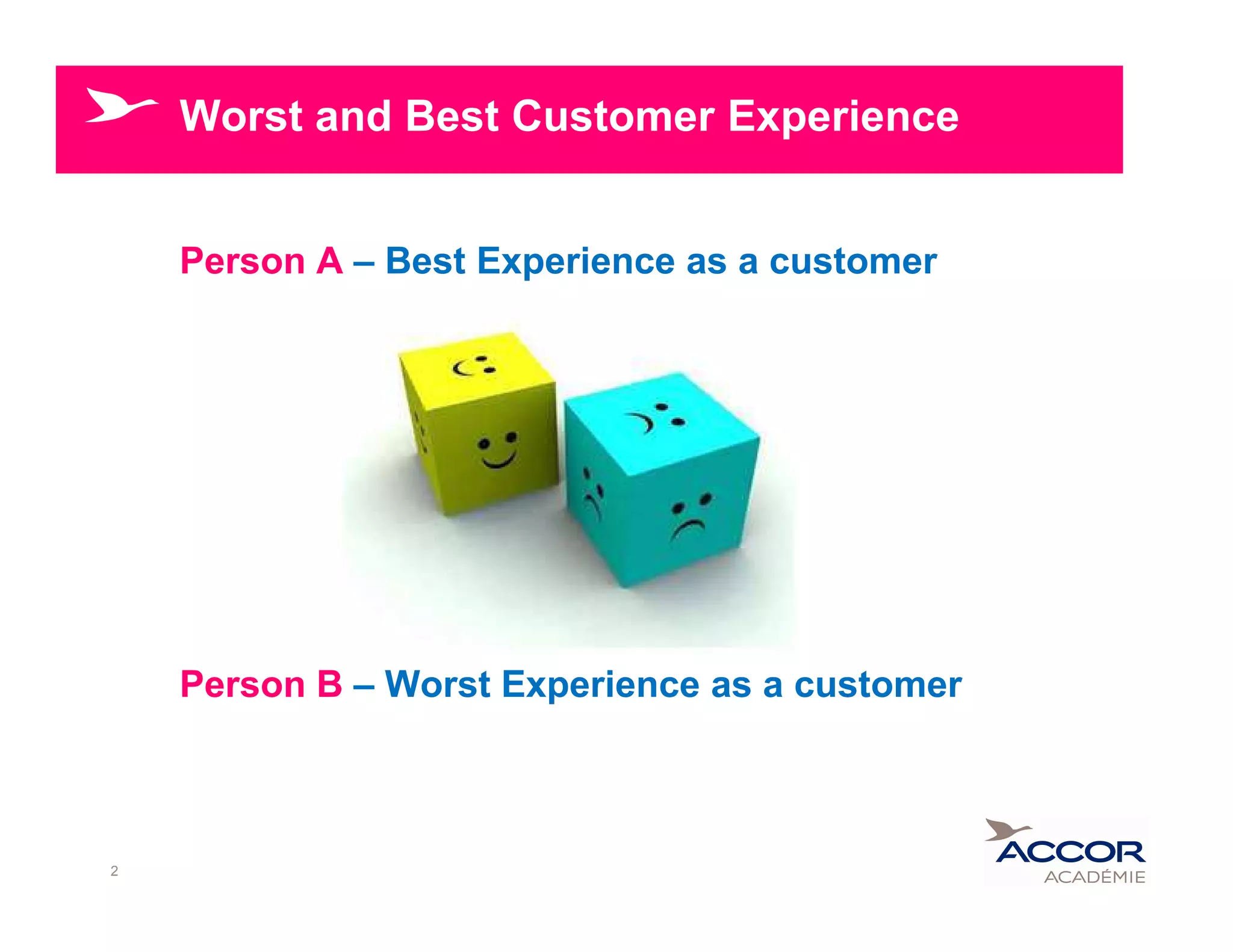 Worst and Best Customer Experience

Person A – Best Experience as a customer

Person B – Worst Experience as a customer

2

ACCOR
ACADÉMIE